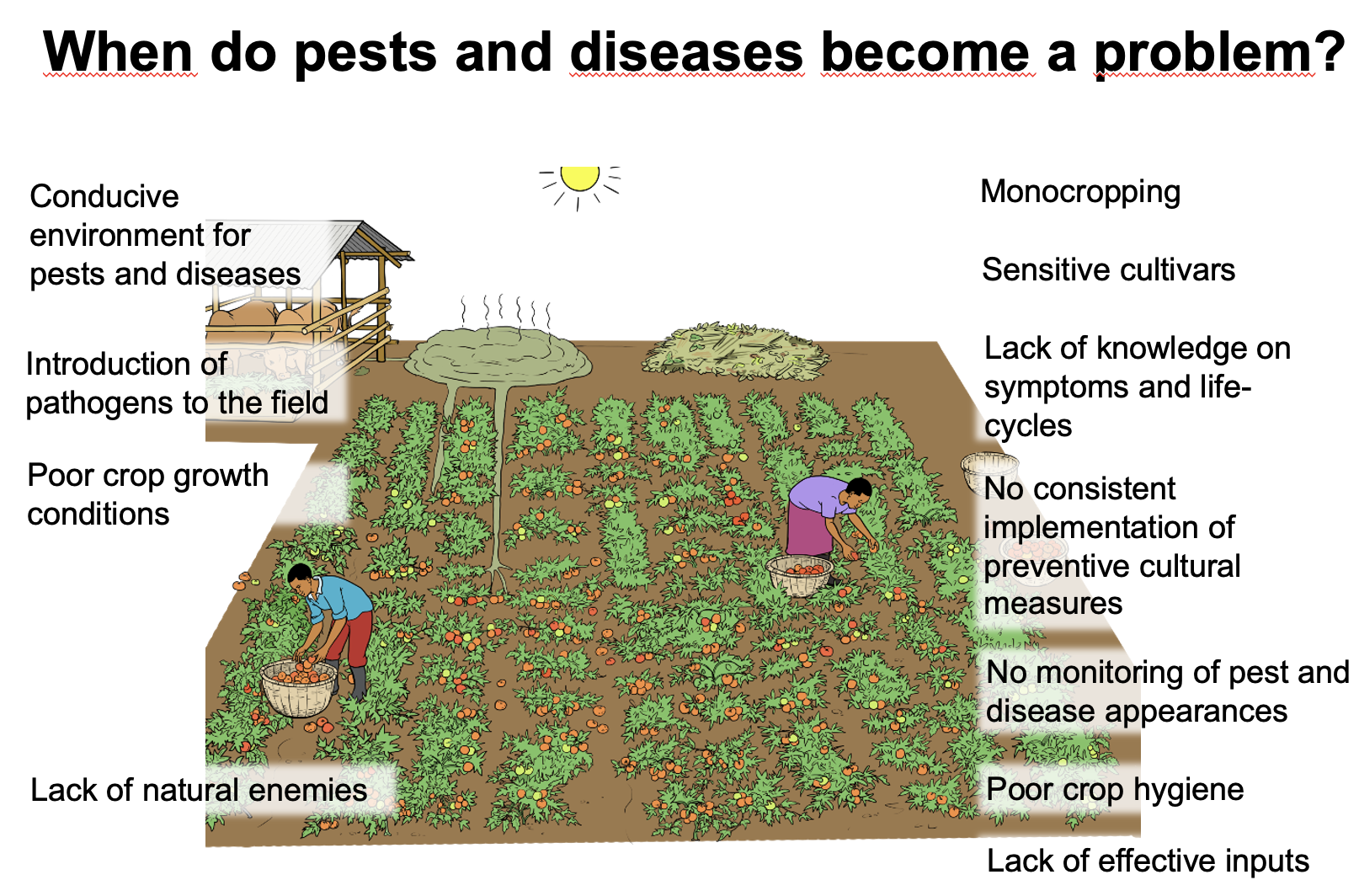 When do pests and diseases become a problem?

Conducive environment for pests and diseases

Introduction of pathogens to the field

Poor crop growth conditions

Lack of natural enemies

Monocropping

Sensitive cultivars

Lack of knowledge on symptoms and life-cycles

No consistent implementation of preventive cultural measures

No monitoring of pest and disease appearances

Poor crop hygiene

Lack of effective inputs